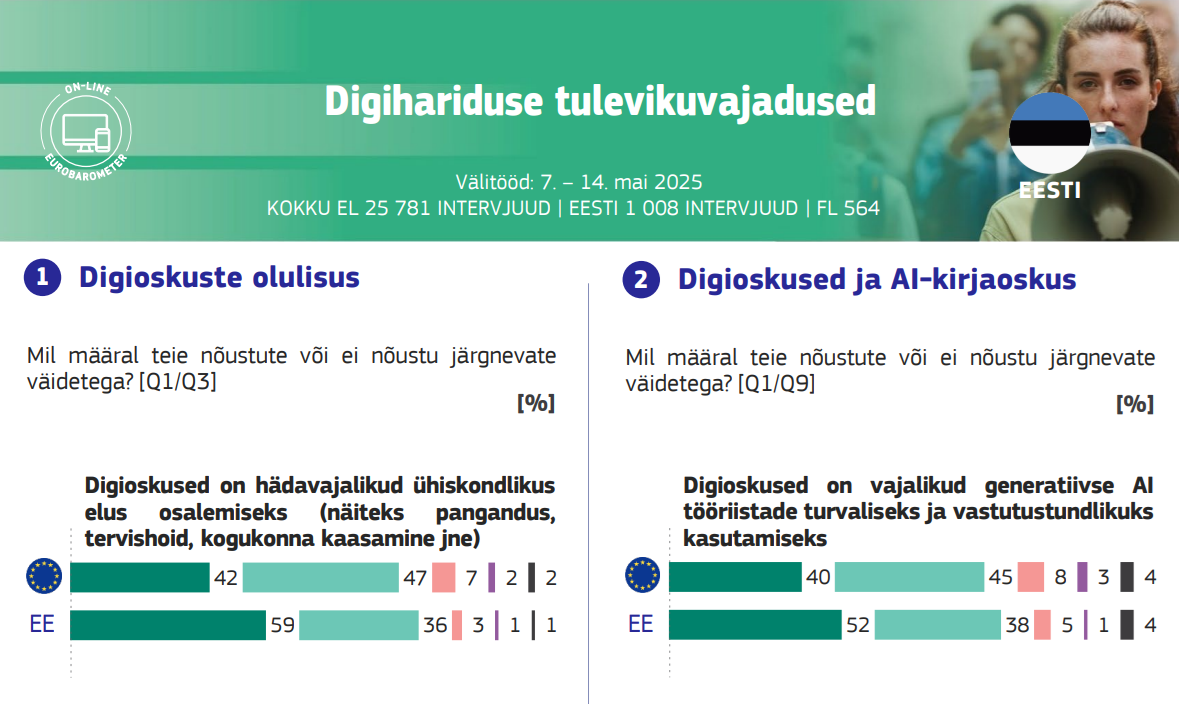 ON-LINE
EUROBAROMETER

Digihariduse tulevikuvajadused

Välitööd: 7. – 14. mai 2025
KOKKU EL 25 781 INTERVJUUD | EESTI 1 008 INTERVJUUD | FL 564

EESTI

1 Digioskuste olulisus

Mil määral teie nõustute või ei nõustu järgnevate väidetega? [Q1/Q3]

[%]

Digioskused on hädavajalikud ühiskondlikus elus osalemiseks (näiteks pangandus, tervishoid, kogukonna kaasamine jne)

42 47 7 2 2

EE 59 36 3 1 1

2 Digioskused ja AI-kirjaoskus

Mil määral teie nõustute või ei nõustu järgnevate väidetega? [Q1/Q9]

[%]

Digioskused on vajalikud generatiivse AI tööriistade turvaliseks ja vastutustundlikuks kasutamiseks

40 45 8 3 4

EE 52 38 5 1 4